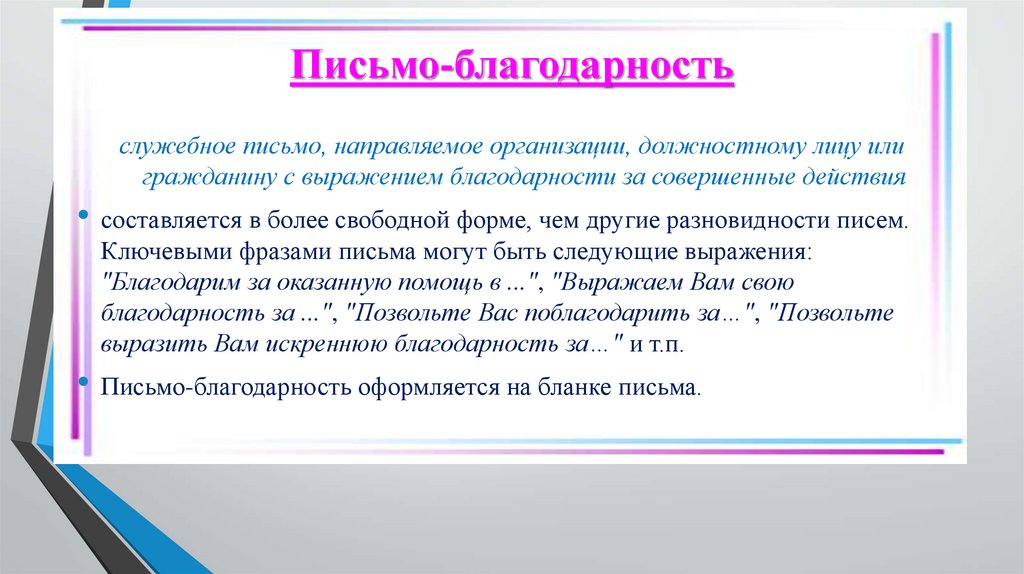 Письмо-благодарность

служебное письмо, направляемое организации, должностному лицу или гражданину с выражением благодарности за совершенные действия

• составляется в более свободной форме, чем другие разновидности писем. Ключевыми фразами письма могут быть следующие выражения: "Благодарим за оказанную помощь в ...", "Выражаем Вам свою благодарность за ...", "Позвольте Вас поблагодарить за...", "Позвольте выразить Вам искреннюю благодарность за..." и т.п.

• Письмо-благодарность оформляется на бланке письма.